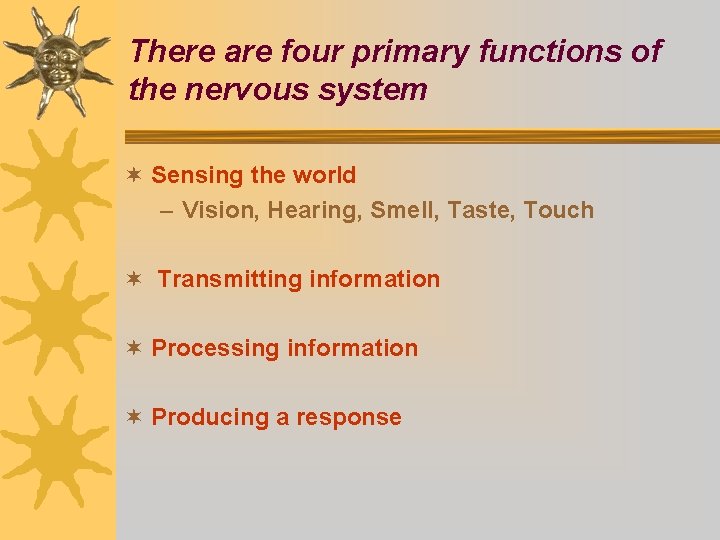 There are four primary functions of the nervous system

✶ Sensing the world
– Vision, Hearing, Smell, Taste, Touch

✶ Transmitting information

✶ Processing information

✶ Producing a response